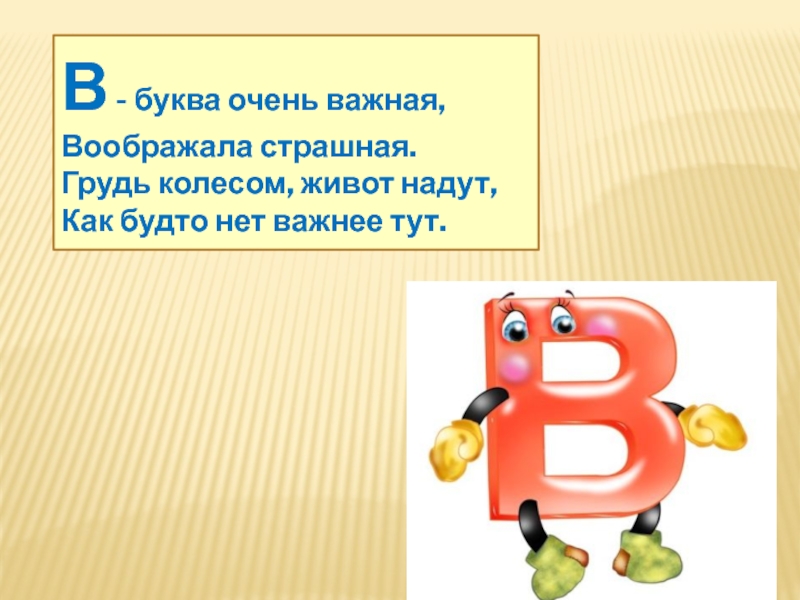 В - буква очень важная,
Воображала страшная.
Грудь колесом, живот надут,
Как будто нет важнее тут.

В